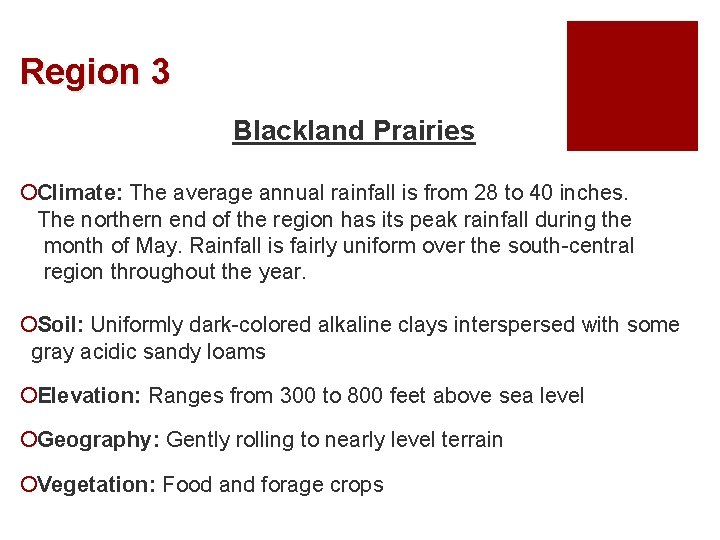 Region 3

Blackland Prairies

Climate: The average annual rainfall is from 28 to 40 inches. The northern end of the region has its peak rainfall during the month of May. Rainfall is fairly uniform over the south-central region throughout the year.

Soil: Uniformly dark-colored alkaline clays interspersed with some gray acidic sandy loams

Elevation: Ranges from 300 to 800 feet above sea level

Geography: Gently rolling to nearly level terrain

Vegetation: Food and forage crops